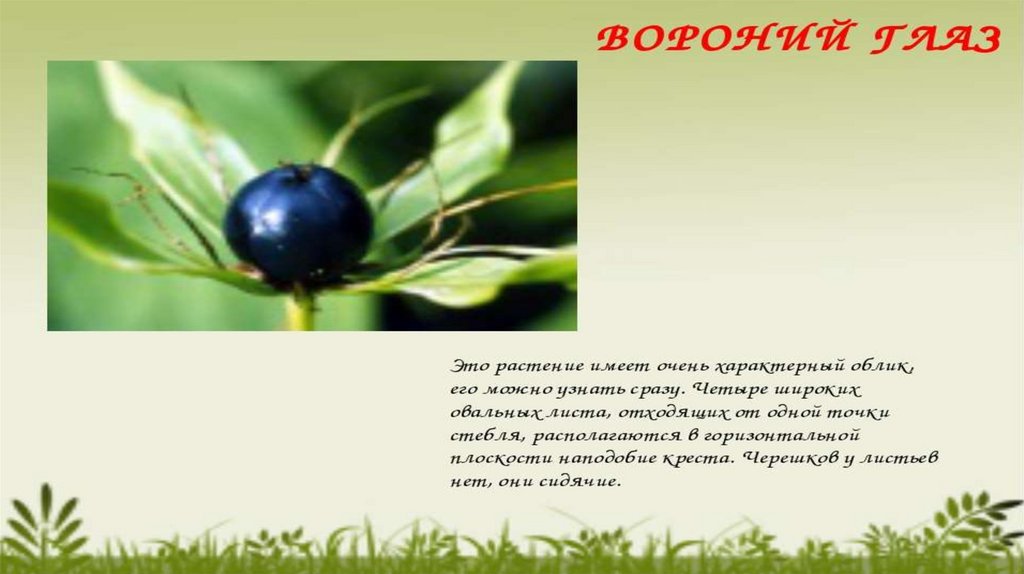 ВОРОНИЙ ГЛАЗ

Это растение имеет очень характерный облик, его можно узнать сразу. Четыре широких овальных листа, отходящих от одной точки стебля, располагаются в горизонтальной плоскости наподобие креста. Черешков у листьев нет, они сидячие.